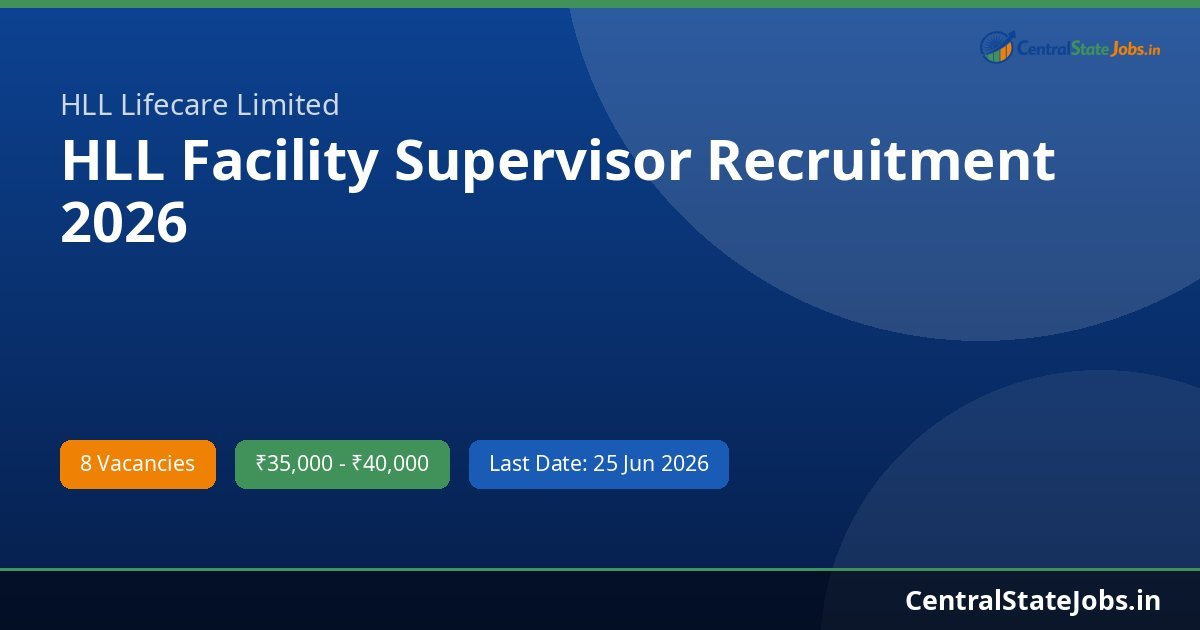 CentralStateJobs.in

HLL Lifecare Limited

HLL Facility Supervisor Recruitment 2026

8 Vacancies

₹35,000 - ₹40,000

Last Date: 25 Jun 2026

CentralStateJobs.in